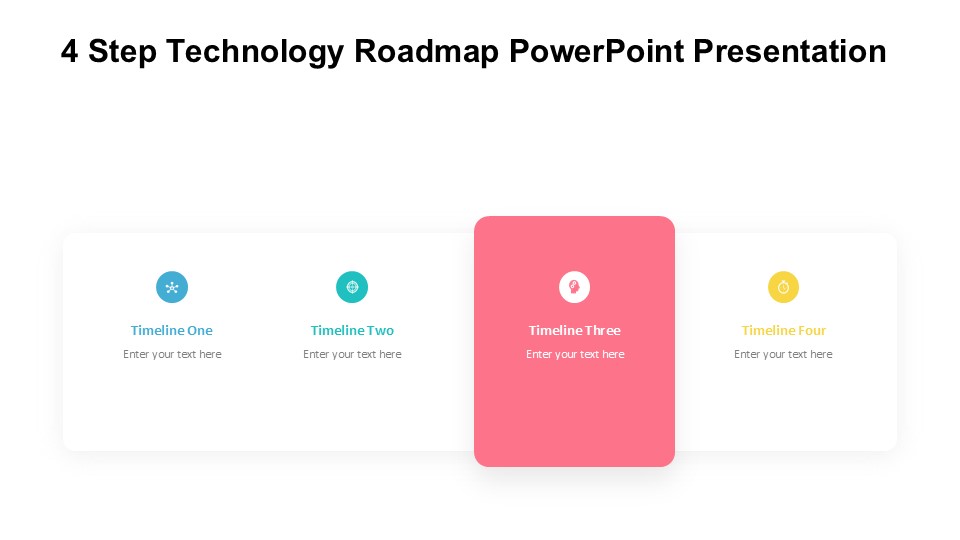 4 Step Technology Roadmap PowerPoint Presentation

Timeline One
Enter your text here

Timeline Two
Enter your text here

Timeline Three
Enter your text here

Timeline Four
Enter your text here